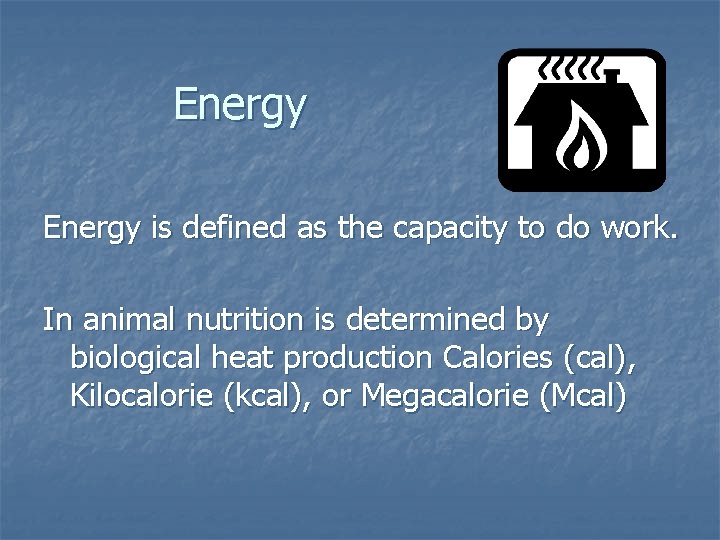 Energy

Energy is defined as the capacity to do work.

In animal nutrition is determined by biological heat production Calories (cal), Kilocalorie (kcal), or Megacalorie (Mcal)